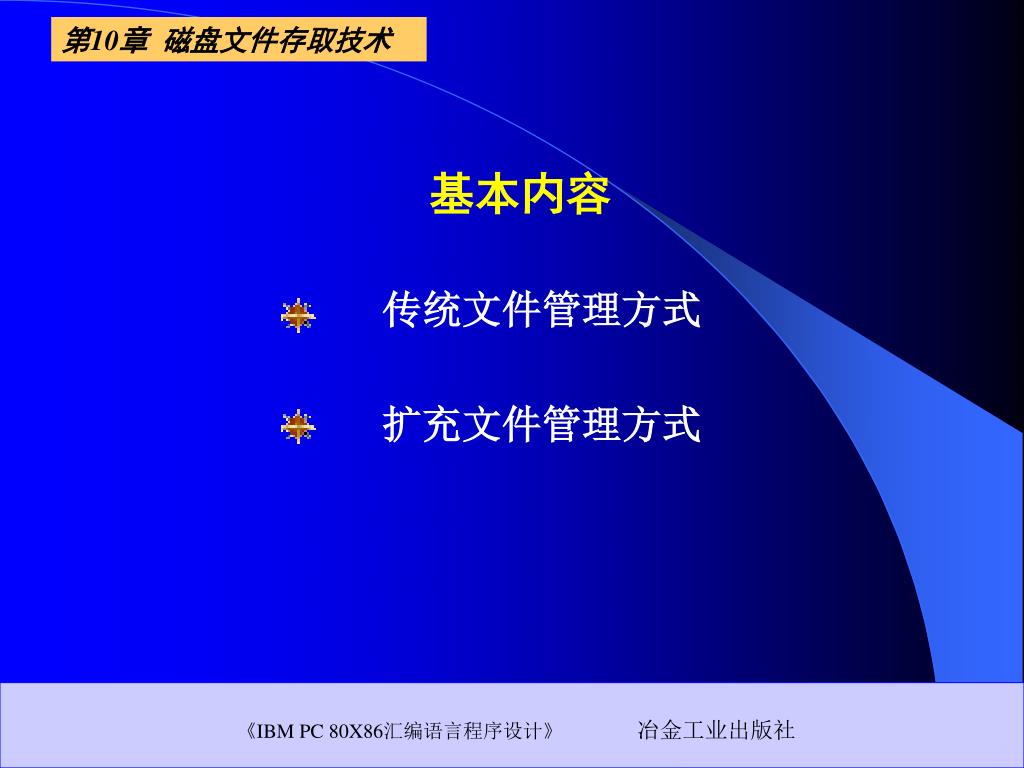 第10章 磁盘文件存取技术

基本内容

传统文件管理方式

扩充文件管理方式

《IBM PC 80X86汇编语言程序设计》 冶金工业出版社